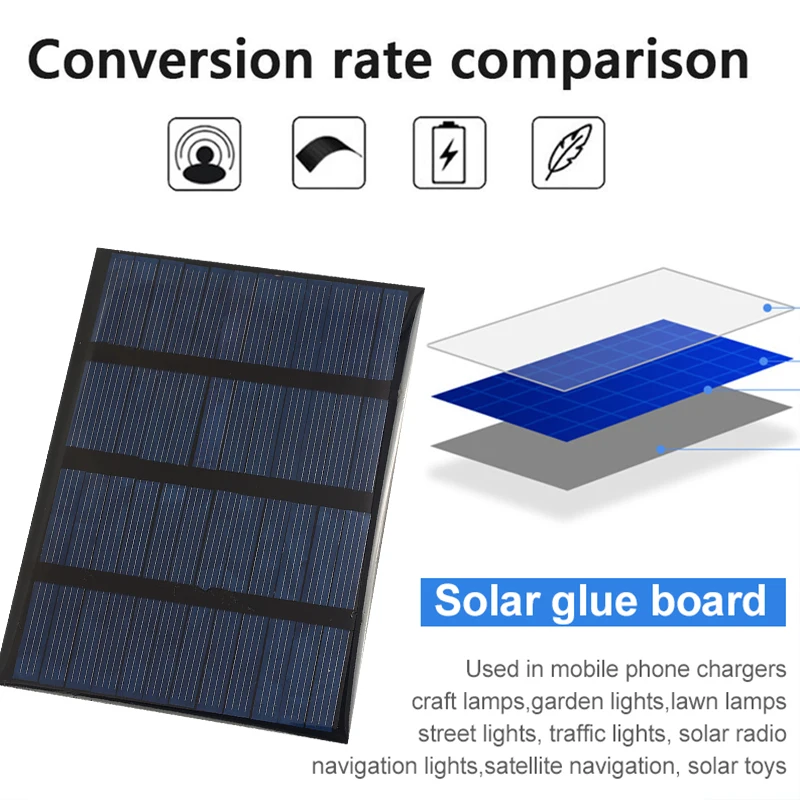 Conversion rate comparison

Solar glue board

Used in mobile phone chargers craft lamps,garden lights,lawn lamps street lights, traffic lights, solar radio navigation lights,satellite navigation, solar toys